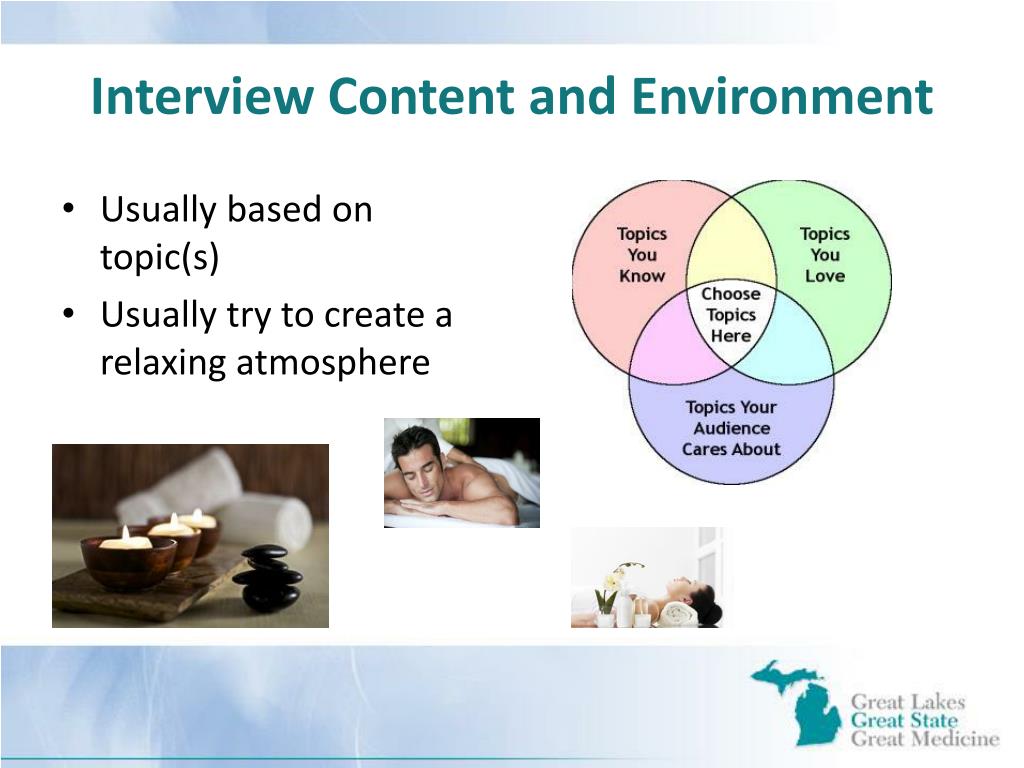 Interview Content and Environment

• Usually based on topic(s)
• Usually try to create a relaxing atmosphere

Topics You Know

Topics You Love

Choose Topics Here

Topics Your Audience Cares About

Great Lakes
Great State
Great Medicine